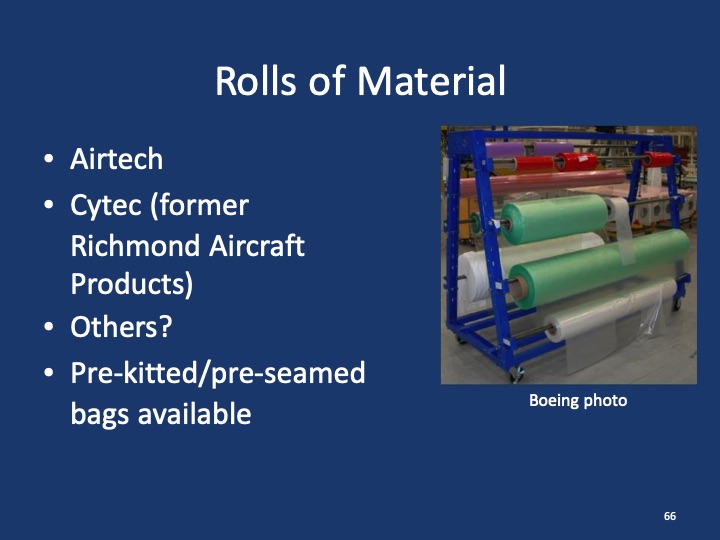 Rolls of Material

• Airtech
• Cytec (former Richmond Aircraft Products)
• Others?
• Pre-kitted/pre-seamed bags available

Boeing photo

66